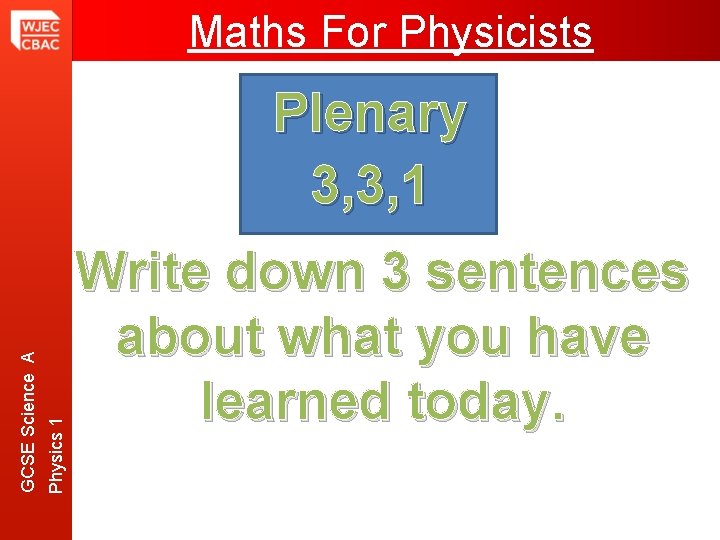 WJEC
CBAC

Maths For Physicists

Plenary
3,3,1

Write down 3 sentences about what you have learned today.

GCSE Science A
Physics 1